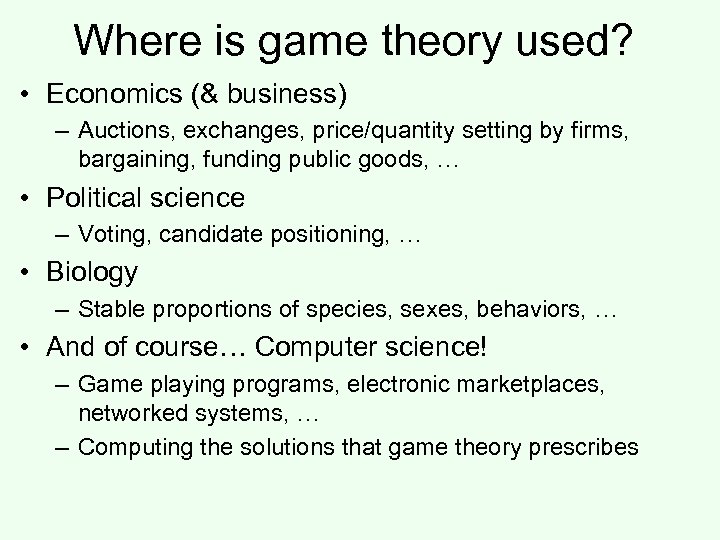 Where is game theory used?

• Economics (& business)
  – Auctions, exchanges, price/quantity setting by firms, bargaining, funding public goods, …
• Political science
  – Voting, candidate positioning, …
• Biology
  – Stable proportions of species, sexes, behaviors, …
• And of course… Computer science!
  – Game playing programs, electronic marketplaces, networked systems, …
  – Computing the solutions that game theory prescribes